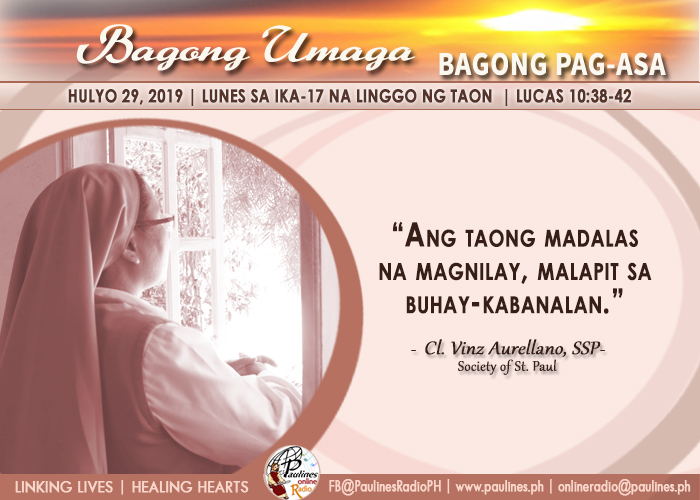 Bagong Umaga BAGONG PAG-ASA

HULYO 29, 2019 | LUNES SA IKA-17 NA LINGGO NG TAON | LUCAS 10:38-42

"ANG TAONG MADALAS NA MAGNILAY, MALAPIT SA BUHAY-KABANALAN."

- Cl. Vinz Aurellano, SSP-
Society of St. Paul

LINKING LIVES | HEALING HEARTS

Paulines online Radio

FB@PaulinesRadioPH | www.paulines.ph | onlineradio@paulines.ph